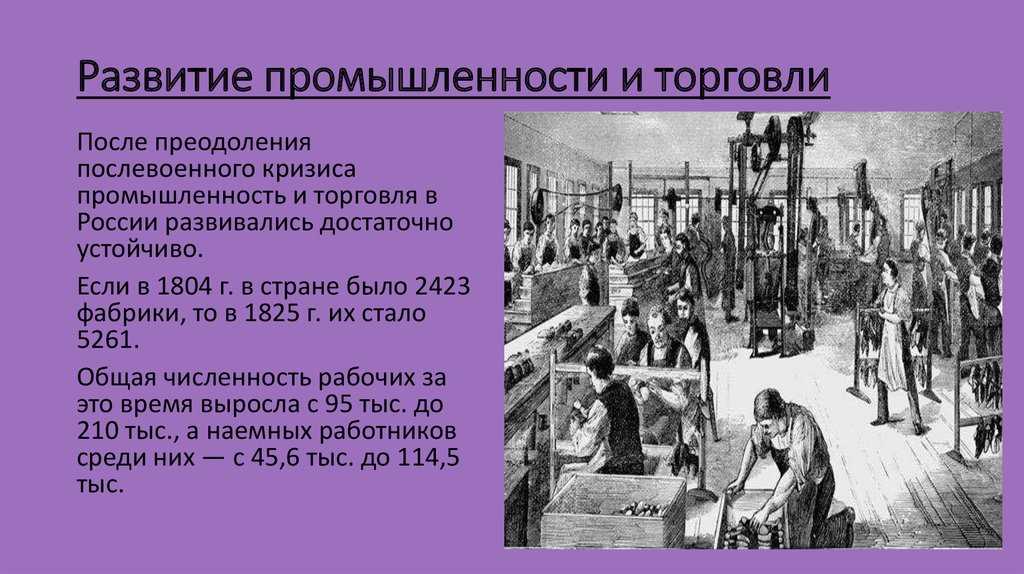 Развитие промышленности и торговли

После преодоления послевоенного кризиса промышленность и торговля в России развивались достаточно устойчиво.

Если в 1804 г. в стране было 2423 фабрики, то в 1825 г. их стало 5261.

Общая численность рабочих за это время выросла с 95 тыс. до 210 тыс., а наемных работников среди них — с 45,6 тыс. до 114,5 тыс.